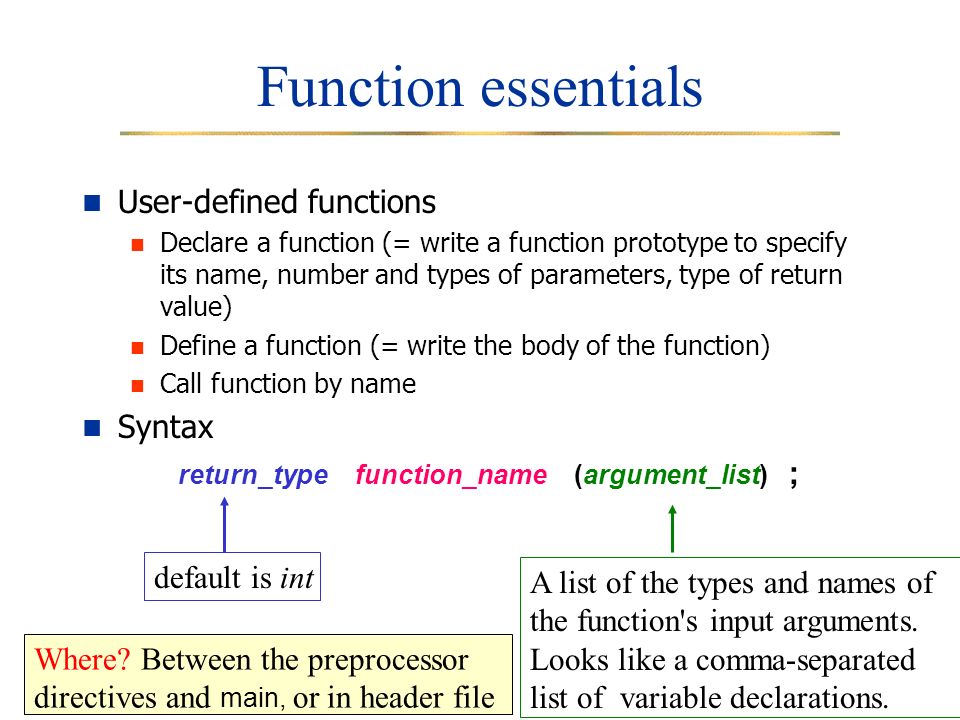 Function essentials

User-defined functions

Declare a function (= write a function prototype to specify its name, number and types of parameters, type of return value)

Define a function (= write the body of the function)

Call function by name

Syntax

return_type function_name (argument_list) ;

default is int

A list of the types and names of the function's input arguments. Looks like a comma-separated list of variable declarations.

Where? Between the preprocessor directives and main, or in header file